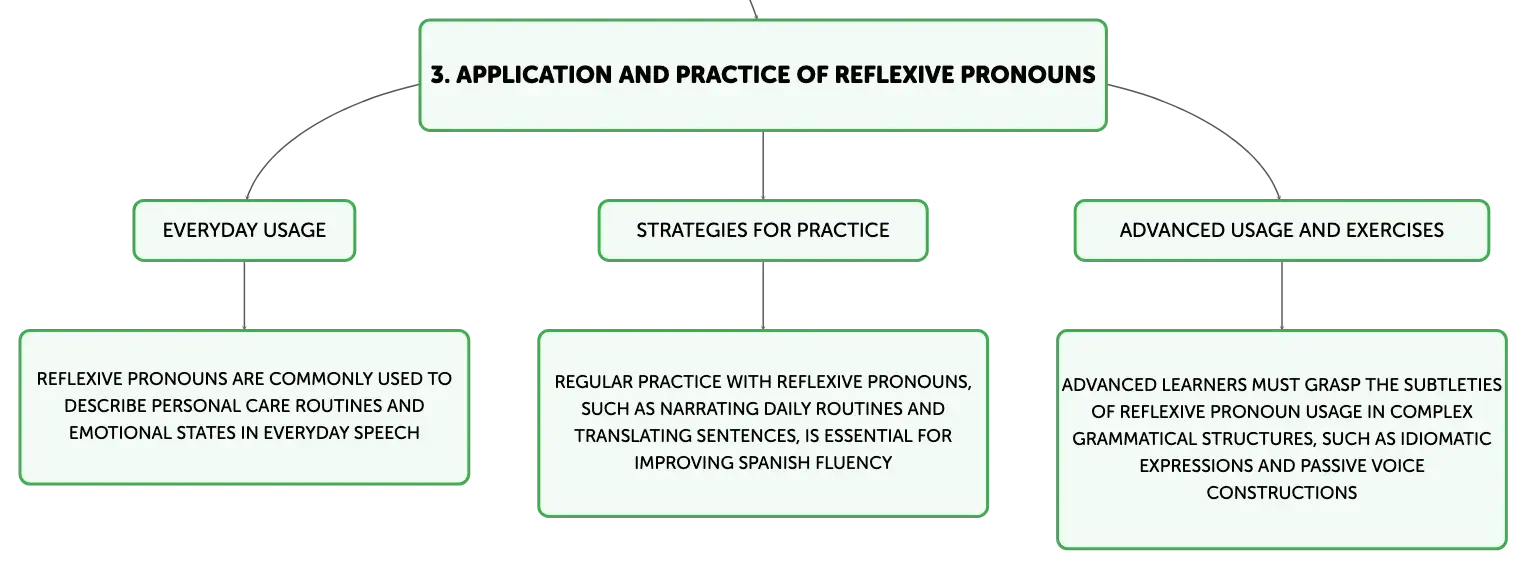 3. APPLICATION AND PRACTICE OF REFLEXIVE PRONOUNS

EVERYDAY USAGE

REFLEXIVE PRONOUNS ARE COMMONLY USED TO DESCRIBE PERSONAL CARE ROUTINES AND EMOTIONAL STATES IN EVERYDAY SPEECH

STRATEGIES FOR PRACTICE

REGULAR PRACTICE WITH REFLEXIVE PRONOUNS, SUCH AS NARRATING DAILY ROUTINES AND TRANSLATING SENTENCES, IS ESSENTIAL FOR IMPROVING SPANISH FLUENCY

ADVANCED USAGE AND EXERCISES

ADVANCED LEARNERS MUST GRASP THE SUBTLETIES OF REFLEXIVE PRONOUN USAGE IN COMPLEX GRAMMATICAL STRUCTURES, SUCH AS IDIOMATIC EXPRESSIONS AND PASSIVE VOICE CONSTRUCTIONS